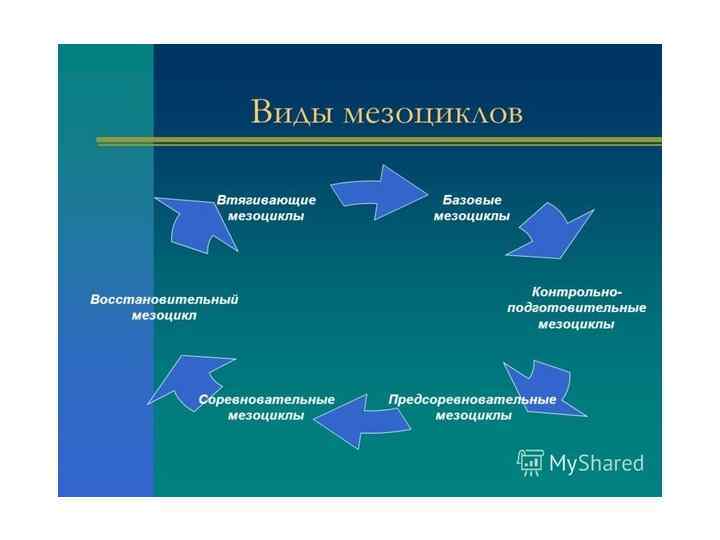 Виды мезоциклов

Втягивающие мезоциклы

Базовые мезоциклы

Контрольно-подготовительные мезоциклы

Предсоревновательные мезоциклы

Соревновательные мезоциклы

Восстановительный мезоцикл

MyShared